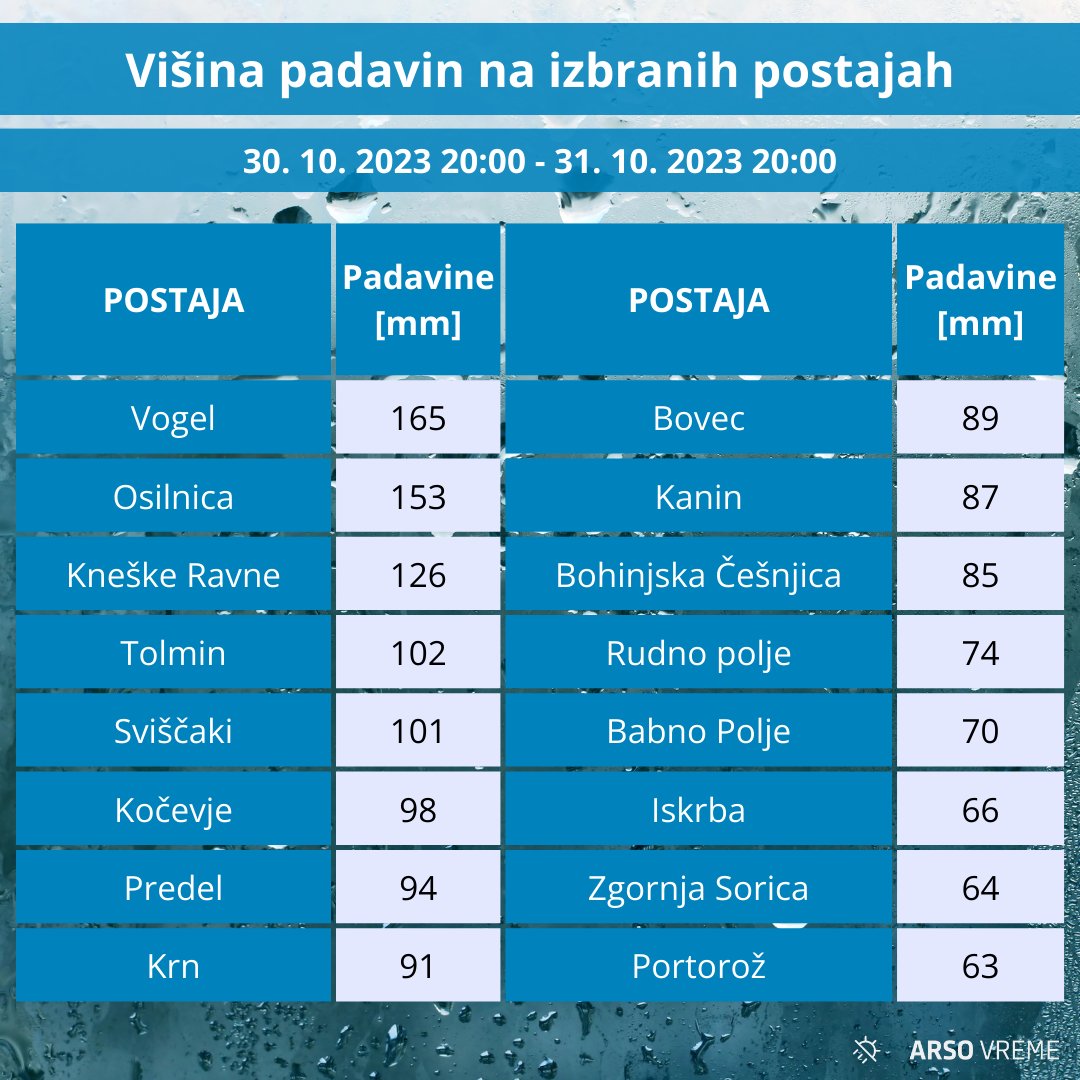 Višina padavin na izbranih postajah

30. 10. 2023 20:00 - 31. 10. 2023 20:00

| POSTAJA | Padavine [mm] | POSTAJA | Padavine [mm] |
|---|---|---|---|
| Vogel | 165 | Bovec | 89 |
| Osilnica | 153 | Kanin | 87 |
| Kneške Ravne | 126 | Bohinjska Češnjica | 85 |
| Tolmin | 102 | Rudno polje | 74 |
| Sviščaki | 101 | Babno Polje | 70 |
| Kočevje | 98 | Iskrba | 66 |
| Predel | 94 | Zgornja Sorica | 64 |
| Krn | 91 | Portorož | 63 |

ARSO VREME